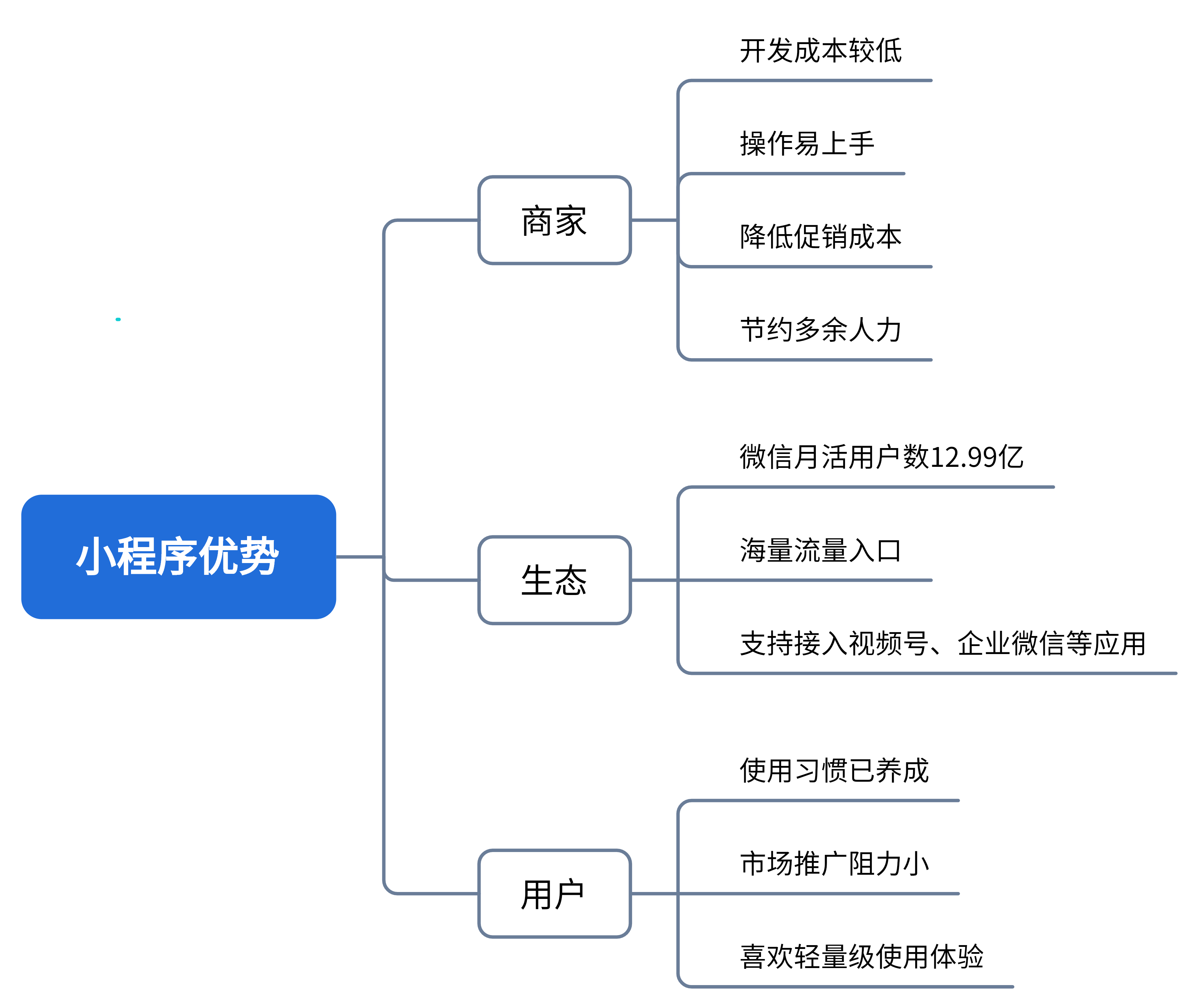 小程序优势

商家

开发成本较低

操作易上手

降低促销成本

节约多余人力

生态

微信月活用户数12.99亿

海量流量入口

支持接入视频号、企业微信等应用

用户

使用习惯已养成

市场推广阻力小

喜欢轻量级使用体验